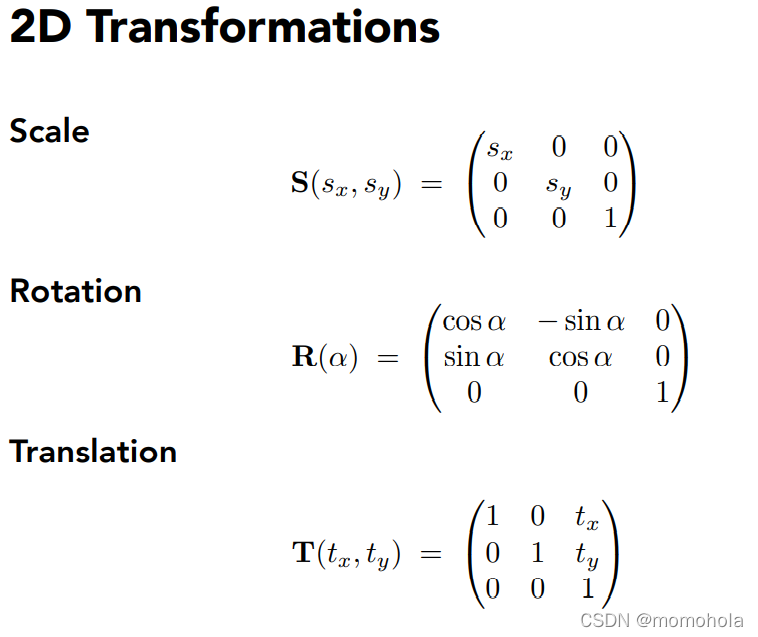 2D Transformations

Scale

$\mathbf{S}(s_x, s_y) = \begin{pmatrix} s_x & 0 & 0 \\ 0 & s_y & 0 \\ 0 & 0 & 1 \end{pmatrix}$

Rotation

$\mathbf{R}(\alpha) = \begin{pmatrix} \cos\alpha & -\sin\alpha & 0 \\ \sin\alpha & \cos\alpha & 0 \\ 0 & 0 & 1 \end{pmatrix}$

Translation

$\mathbf{T}(t_x, t_y) = \begin{pmatrix} 1 & 0 & t_x \\ 0 & 1 & t_y \\ 0 & 0 & 1 \end{pmatrix}$

CSDN @momohola